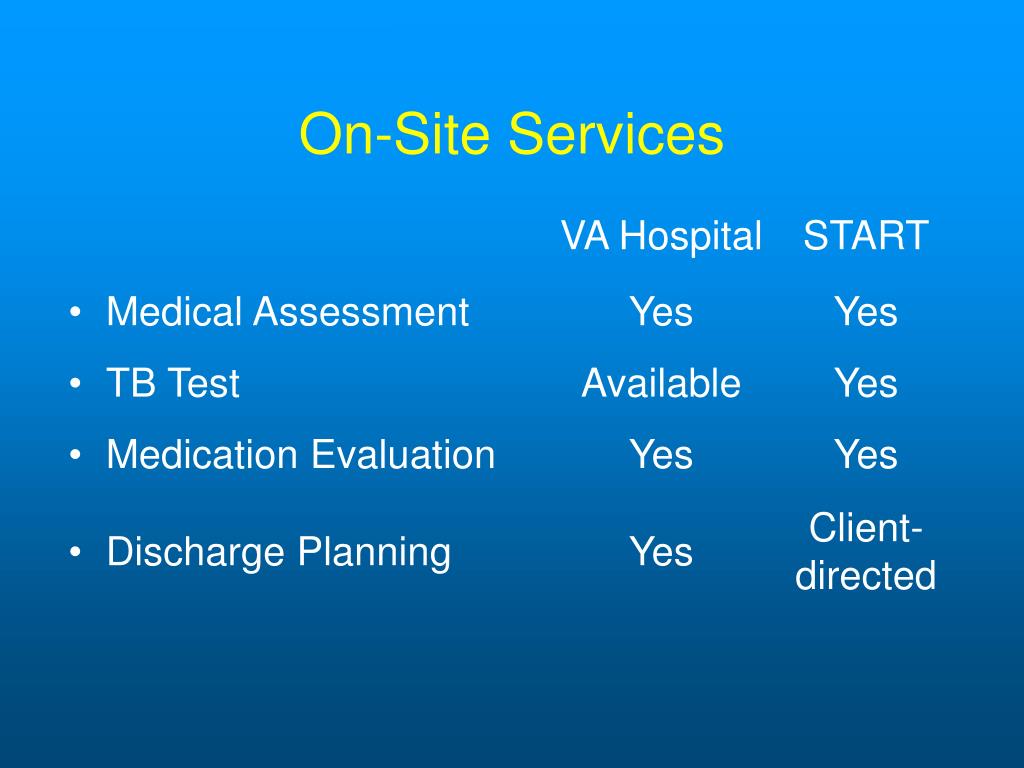 On-Site Services

| | VA Hospital | START |
|---|---|---|
| • Medical Assessment | Yes | Yes |
| • TB Test | Available | Yes |
| • Medication Evaluation | Yes | Yes |
| • Discharge Planning | Yes | Client-directed |